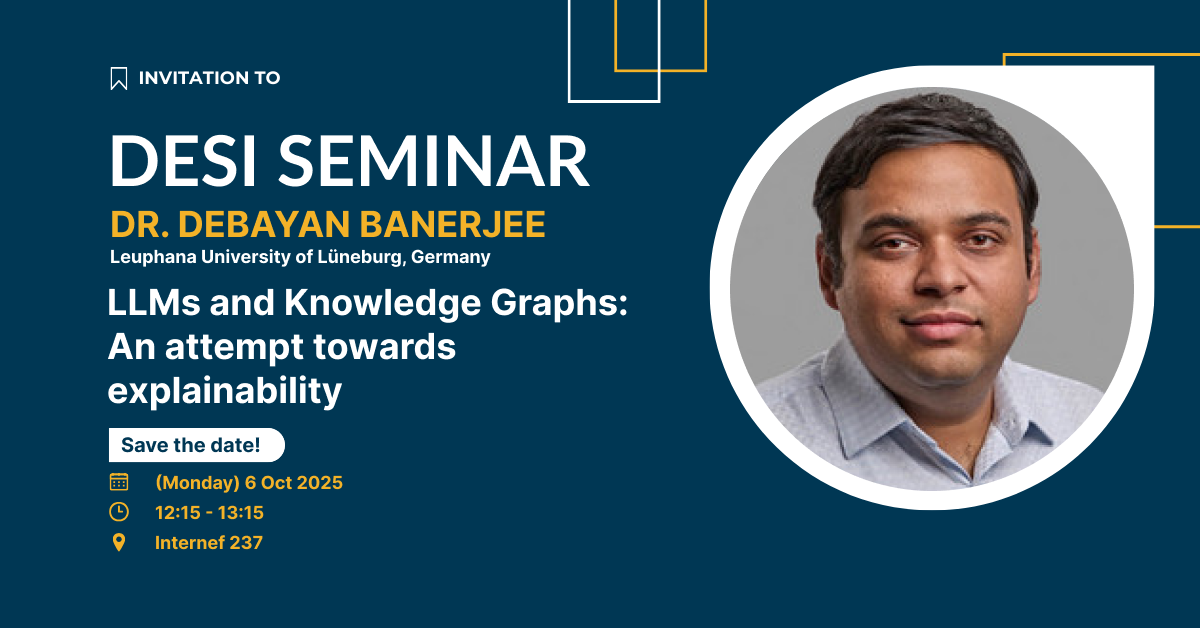 INVITATION TO

DESI SEMINAR

DR. DEBAYAN BANERJEE

Leuphana University of Lüneburg, Germany

LLMs and Knowledge Graphs: An attempt towards explainability

Save the date!

(Monday) 6 Oct 2025

12:15 - 13:15

Internef 237